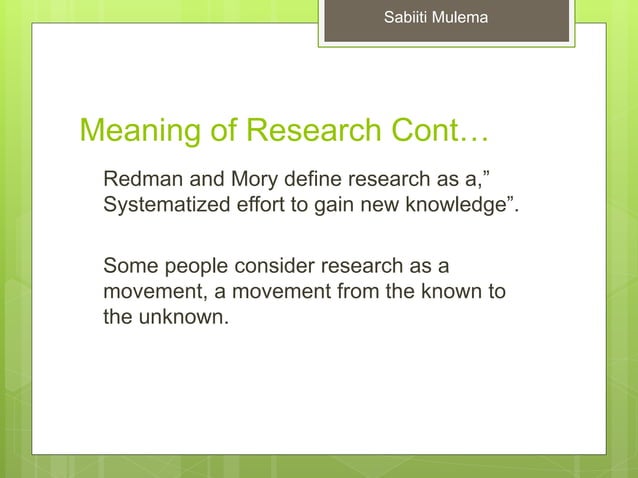 Sabiiti Mulema

Meaning of Research Cont…

Redman and Mory define research as a,” Systematized effort to gain new knowledge”.

Some people consider research as a movement, a movement from the known to the unknown.